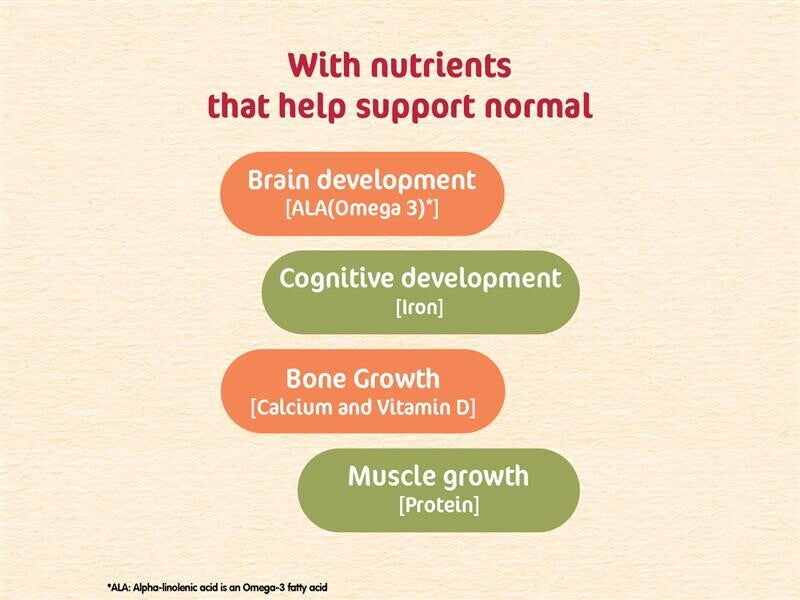 With nutrients that help support normal

Brain development
[ALA(Omega 3)*]

Cognitive development
[Iron]

Bone Growth
[Calcium and Vitamin D]

Muscle growth
[Protein]

*ALA: Alpha-linolenic acid is an Omega-3 fatty acid